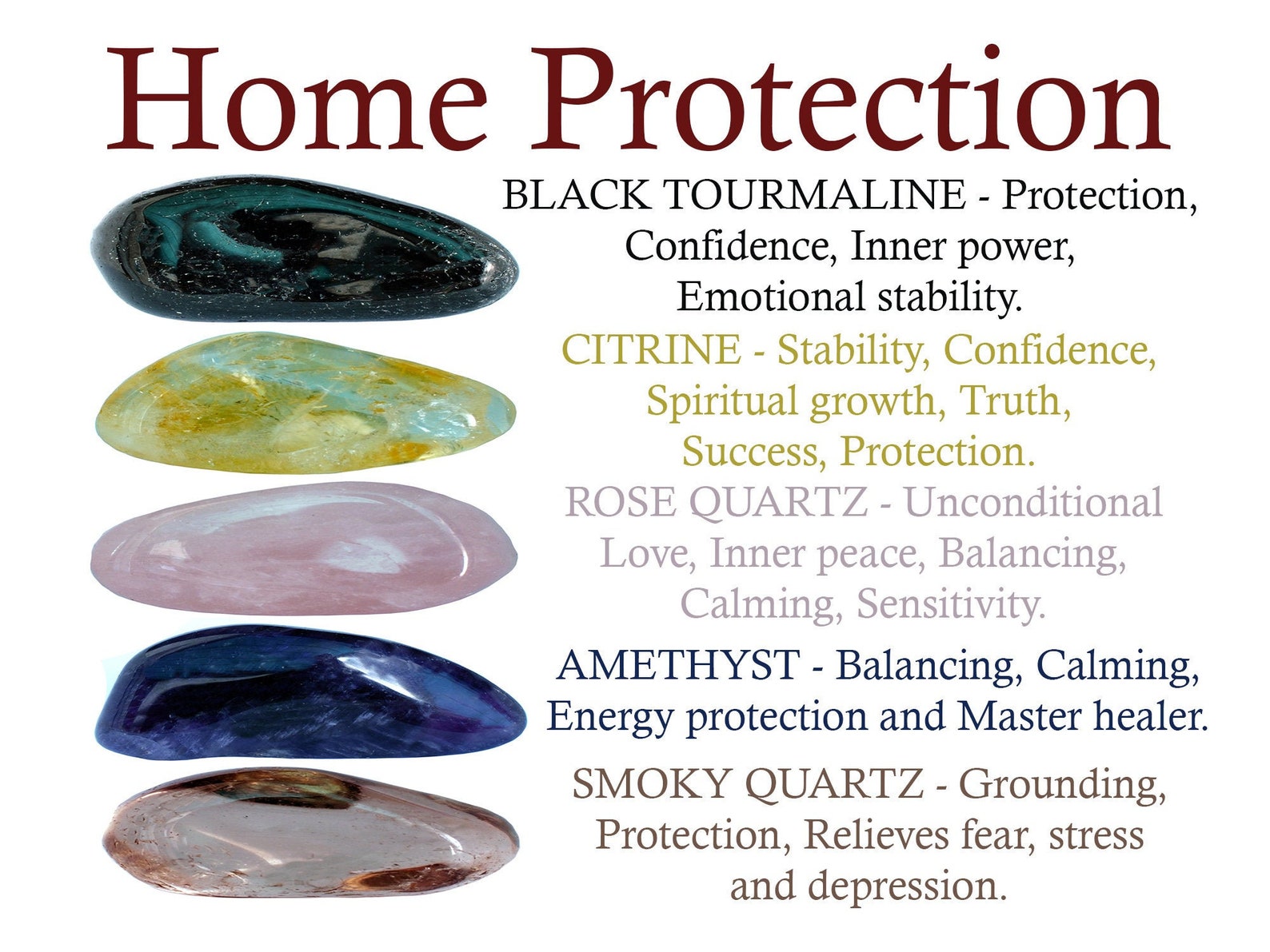 Home Protection

BLACK TOURMALINE - Protection, Confidence, Inner power, Emotional stability.

CITRINE - Stability, Confidence, Spiritual growth, Truth, Success, Protection.

ROSE QUARTZ - Unconditional Love, Inner peace, Balancing, Calming, Sensitivity.

AMETHYST - Balancing, Calming, Energy protection and Master healer.

SMOKY QUARTZ - Grounding, Protection, Relieves fear, stress and depression.